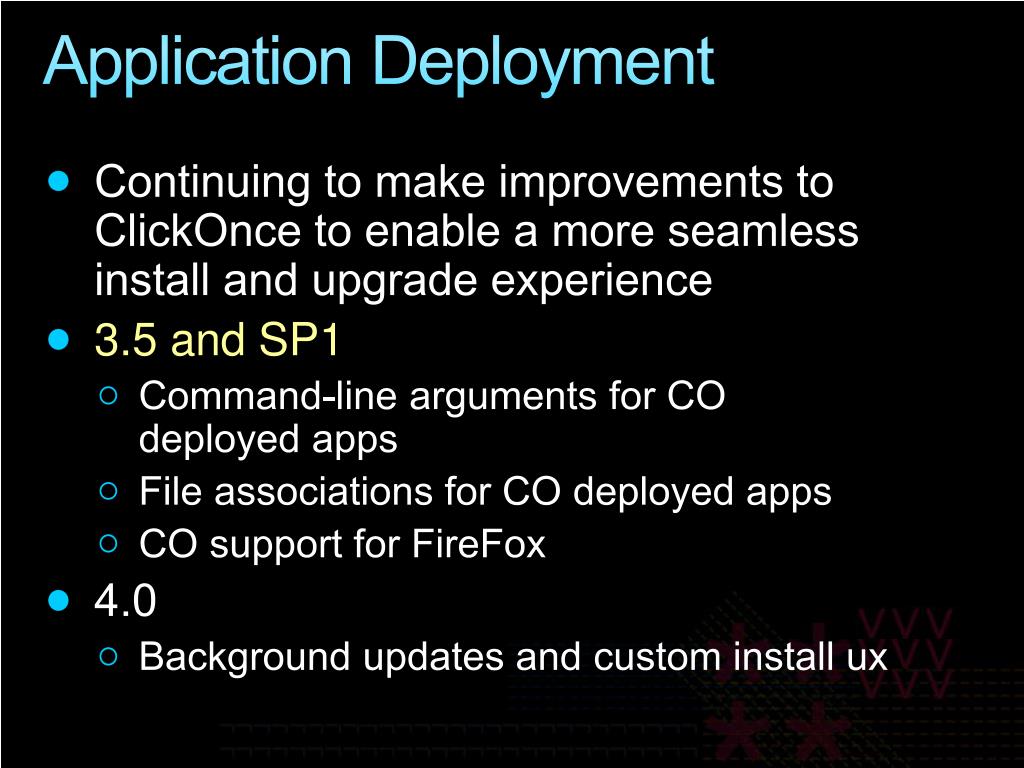 Application Deployment

- Continuing to make improvements to ClickOnce to enable a more seamless install and upgrade experience
- 3.5 and SP1
  - Command-line arguments for CO deployed apps
  - File associations for CO deployed apps
  - CO support for FireFox
- 4.0
  - Background updates and custom install ux